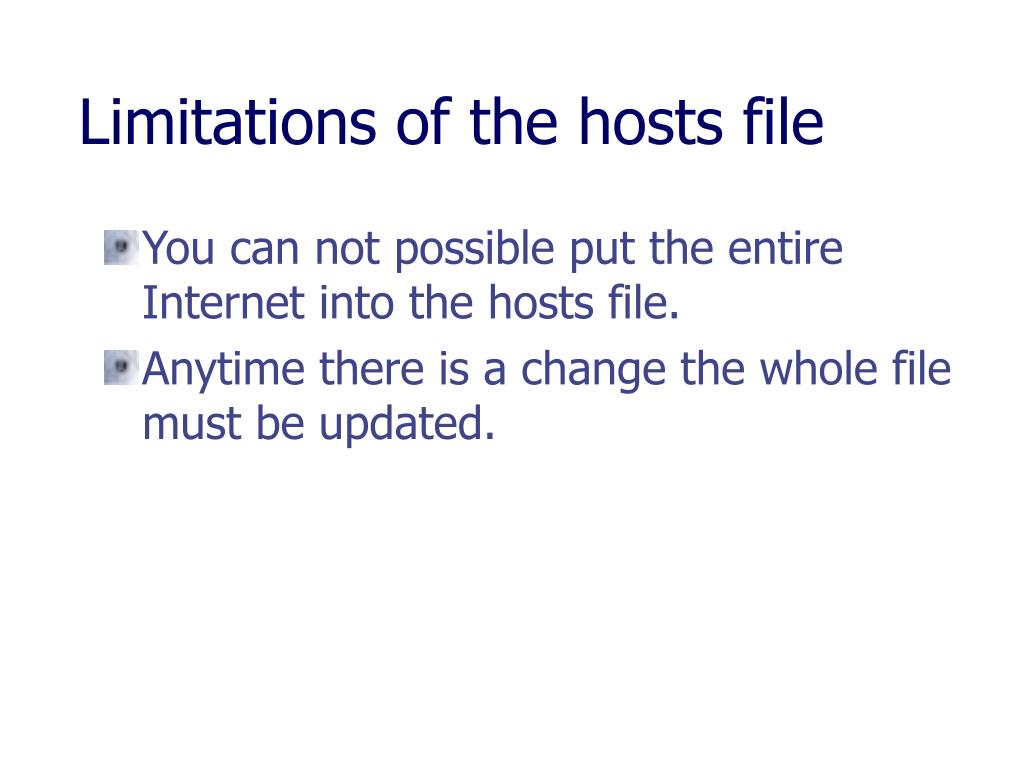 Limitations of the hosts file

You can not possible put the entire Internet into the hosts file.

Anytime there is a change the whole file must be updated.